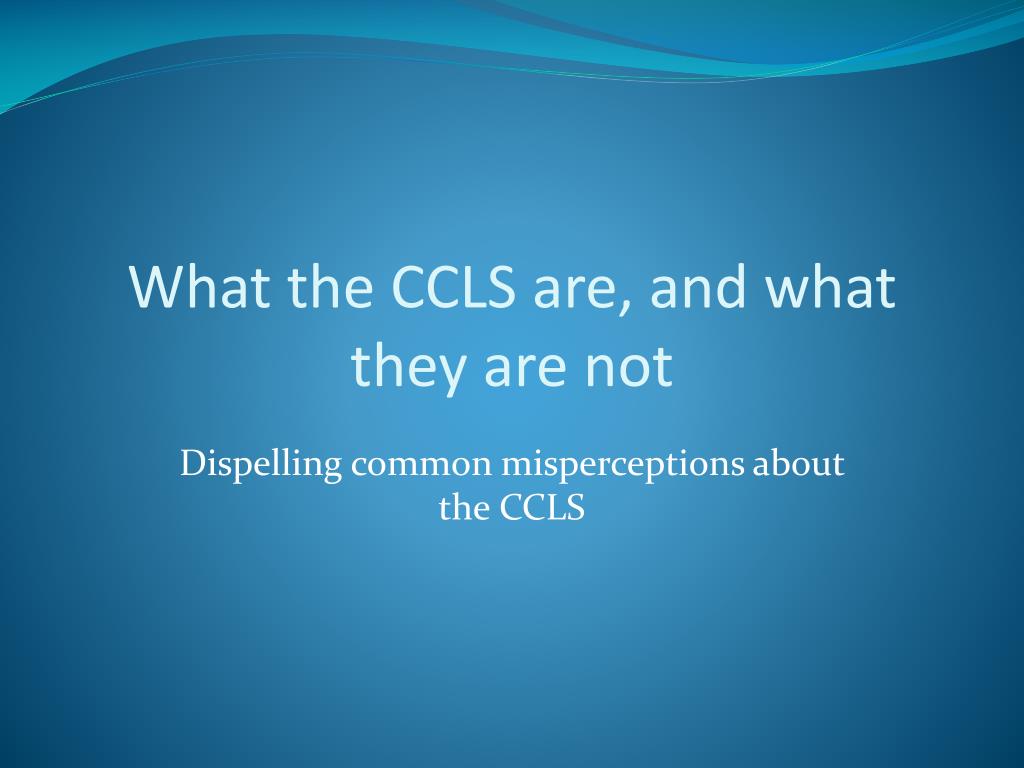 What the CCLS are, and what they are not

Dispelling common misperceptions about the CCLS